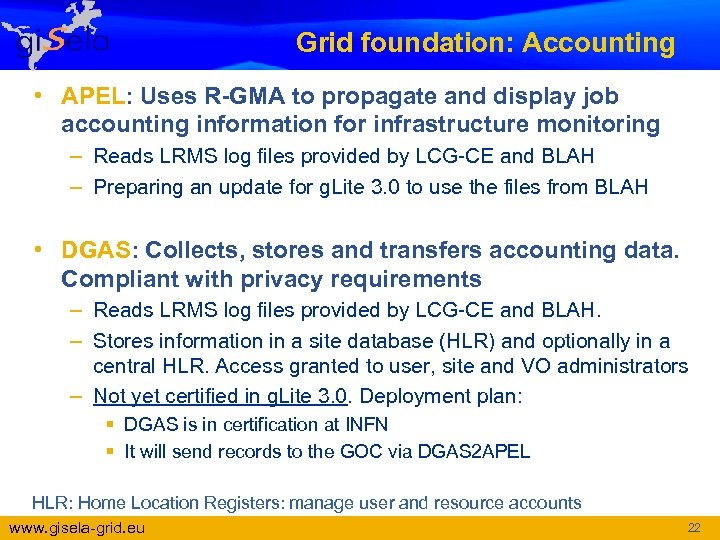 giSela

Grid foundation: Accounting

• APEL: Uses R-GMA to propagate and display job accounting information for infrastructure monitoring
– Reads LRMS log files provided by LCG-CE and BLAH
– Preparing an update for gLite 3.0 to use the files from BLAH

• DGAS: Collects, stores and transfers accounting data. Compliant with privacy requirements
– Reads LRMS log files provided by LCG-CE and BLAH.
– Stores information in a site database (HLR) and optionally in a central HLR. Access granted to user, site and VO administrators
– Not yet certified in gLite 3.0. Deployment plan:
▪ DGAS is in certification at INFN
▪ It will send records to the GOC via DGAS2APEL

HLR: Home Location Registers: manage user and resource accounts

www.gisela-grid.eu 22